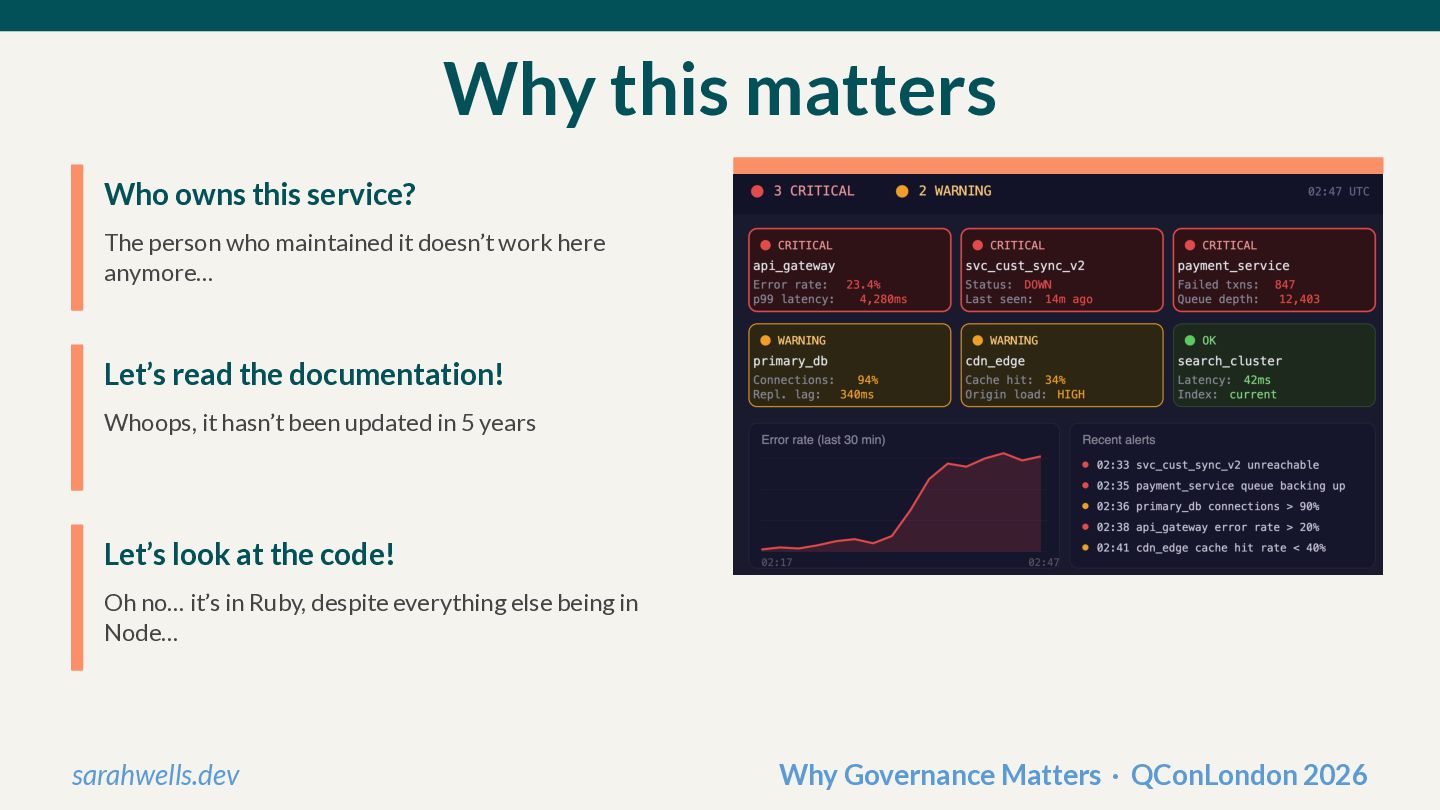 Why this matters

Who owns this service?

The person who maintained it doesn't work here anymore…

Let's read the documentation!

Whoops, it hasn't been updated in 5 years

Let's look at the code!

Oh no… it's in Ruby, despite everything else being in Node…

3 CRITICAL 2 WARNING 02:47 UTC

CRITICAL
api_gateway
Error rate: 23.4%
p99 latency: 4,280ms

CRITICAL
svc_cust_sync_v2
Status: DOWN
Last seen: 14m ago

CRITICAL
payment_service
Failed txns: 847
Queue depth: 12,403

WARNING
primary_db
Connections: 94%
Repl. lag: 340ms

WARNING
cdn_edge
Cache hit: 34%
Origin load: HIGH

OK
search_cluster
Latency: 42ms
Index: current

Error rate (last 30 min)
02:17 02:47

Recent alerts
02:33 svc_cust_sync_v2 unreachable
02:35 payment_service queue backing up
02:36 primary_db connections > 90%
02:38 api_gateway error rate > 20%
02:41 cdn_edge cache hit rate < 40%

sarahwells.dev

Why Governance Matters · QConLondon 2026